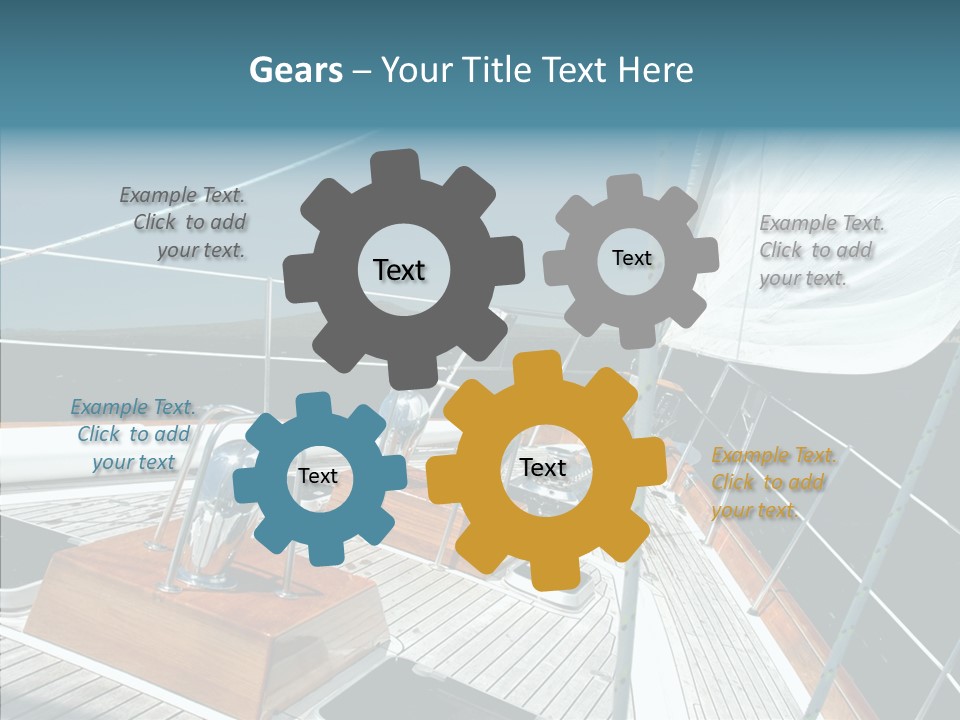 Gears – Your Title Text Here

Example Text. Click to add your text.

Text

Text

Example Text. Click to add your text.

Example Text. Click to add your text

Text

Text

Example Text. Click to add your text.